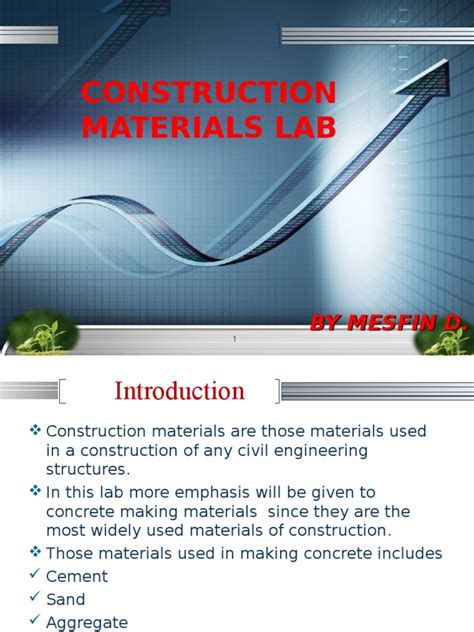 CONSTRUCTION MATERIALS LAB

BY MESFIN D.

1

Introduction

❖ Construction materials are those materials used in a construction of any civil engineering structures.

❖ In this lab more emphasis will be given to concrete making materials since they are the most widely used materials of construction.

❖ Those materials used in making concrete includes

✓ Cement

✓ Sand

✓ Aggregate